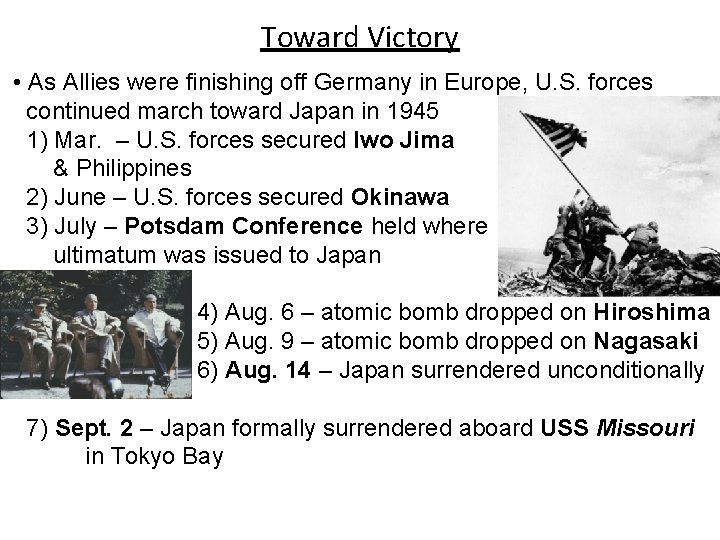 Toward Victory

• As Allies were finishing off Germany in Europe, U.S. forces continued march toward Japan in 1945
1) Mar. – U.S. forces secured Iwo Jima & Philippines
2) June – U.S. forces secured Okinawa
3) July – Potsdam Conference held where ultimatum was issued to Japan
4) Aug. 6 – atomic bomb dropped on Hiroshima
5) Aug. 9 – atomic bomb dropped on Nagasaki
6) Aug. 14 – Japan surrendered unconditionally

7) Sept. 2 – Japan formally surrendered aboard USS Missouri in Tokyo Bay